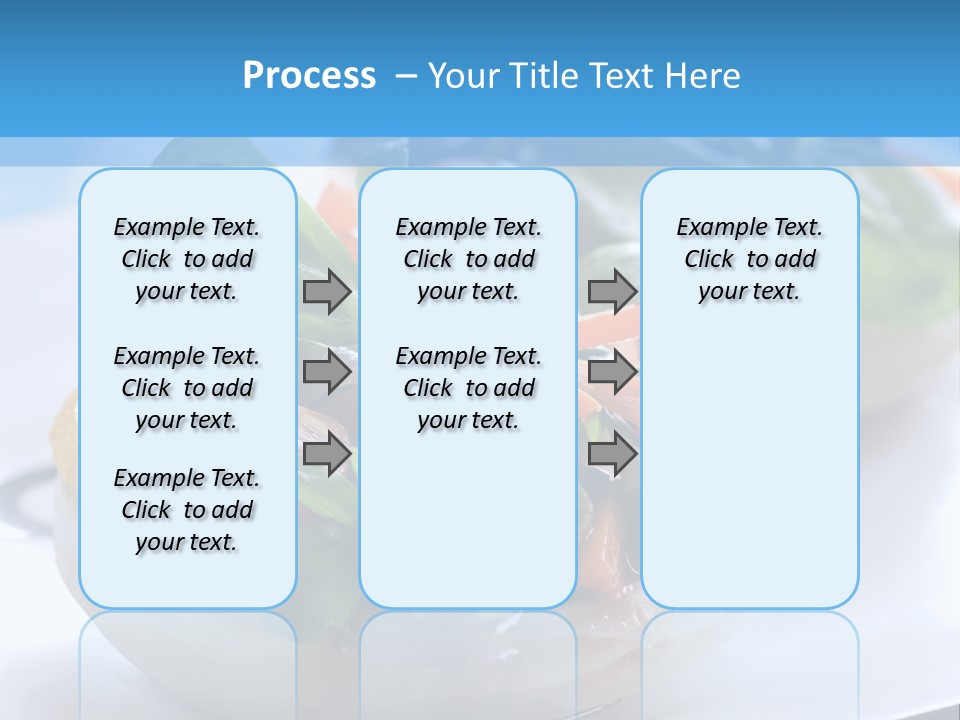 Process – Your Title Text Here

Example Text. Click to add your text.

Example Text. Click to add your text.

Example Text. Click to add your text.

Example Text. Click to add your text.

Example Text. Click to add your text.

Example Text. Click to add your text.